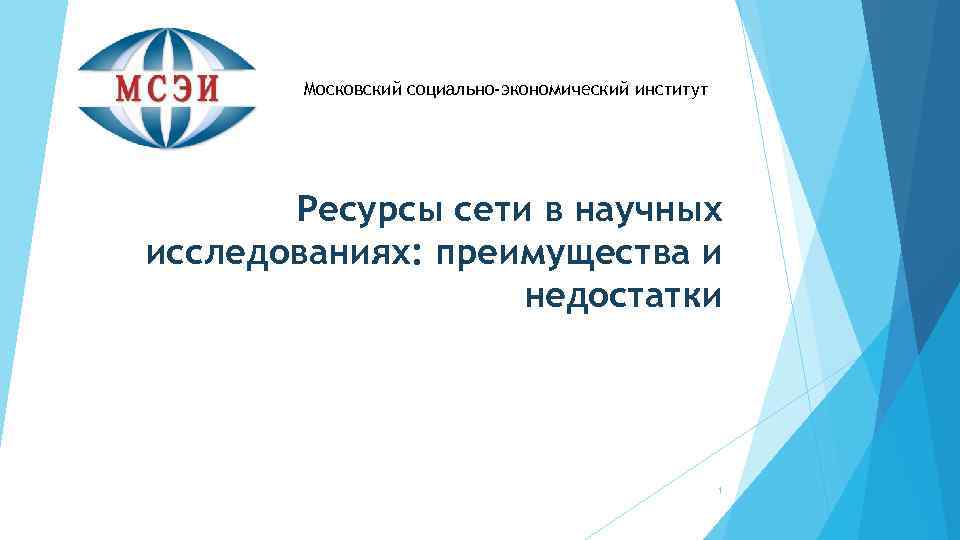 МСЭИ

Московский социально-экономический институт

Ресурсы сети в научных исследованиях: преимущества и недостатки

1